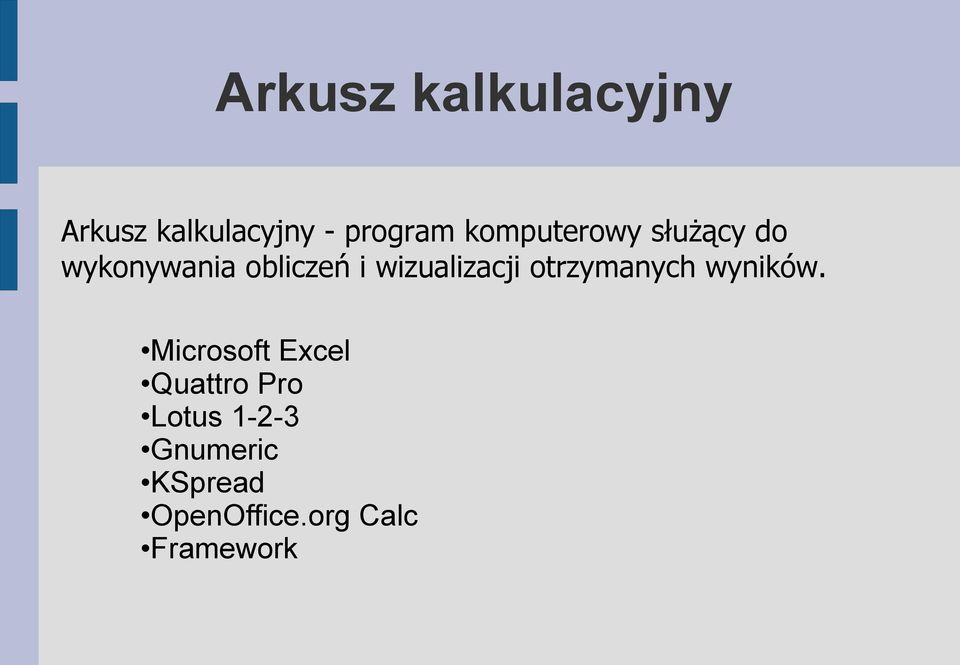 Arkusz kalkulacyjny

Arkusz kalkulacyjny - program komputerowy służący do wykonywania obliczeń i wizualizacji otrzymanych wyników.

•Microsoft Excel
•Quattro Pro
•Lotus 1-2-3
•Gnumeric
•KSpread
•OpenOffice.org Calc
•Framework